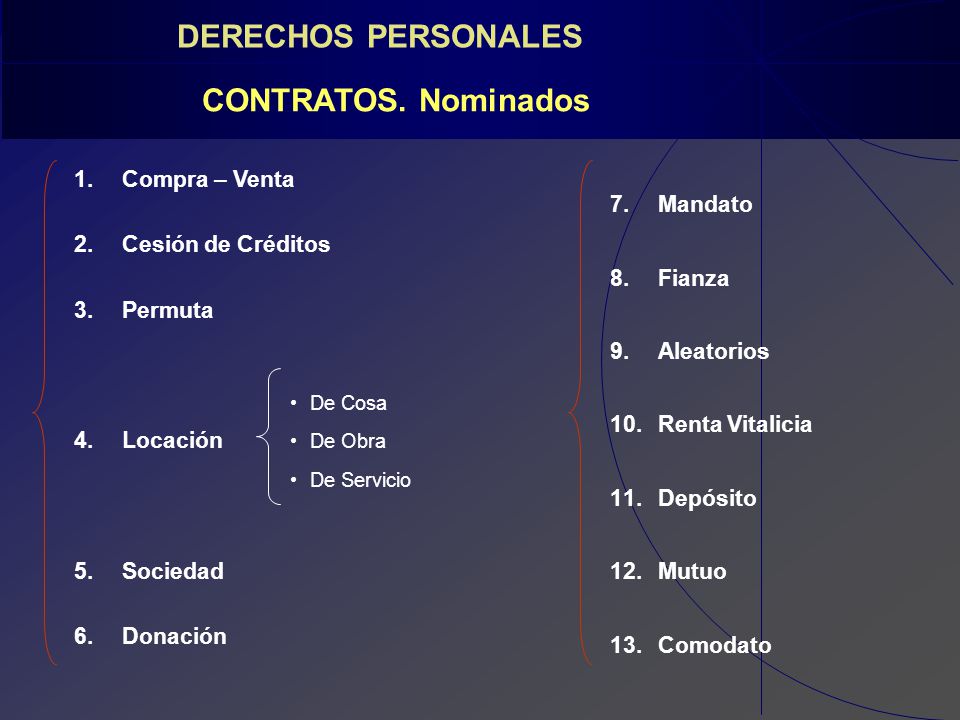 DERECHOS PERSONALES

CONTRATOS. Nominados

1. Compra – Venta

2. Cesión de Créditos

3. Permuta

4. Locación
• De Cosa
• De Obra
• De Servicio

5. Sociedad

6. Donación

7. Mandato

8. Fianza

9. Aleatorios

10. Renta Vitalicia

11. Depósito

12. Mutuo

13. Comodato